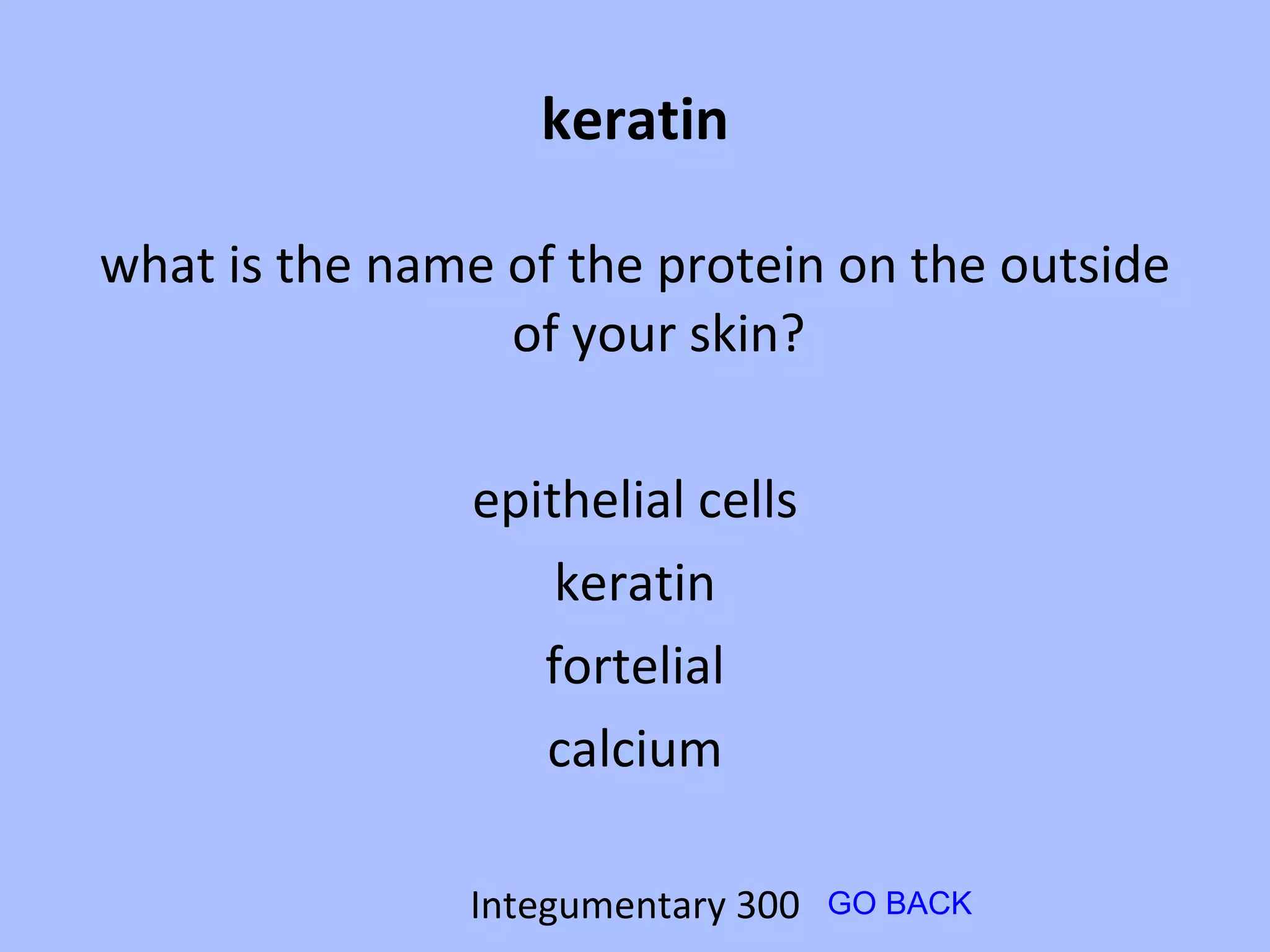 keratin

what is the name of the protein on the outside of your skin?

epithelial cells

keratin

fortelial

calcium

Integumentary 300 GO BACK